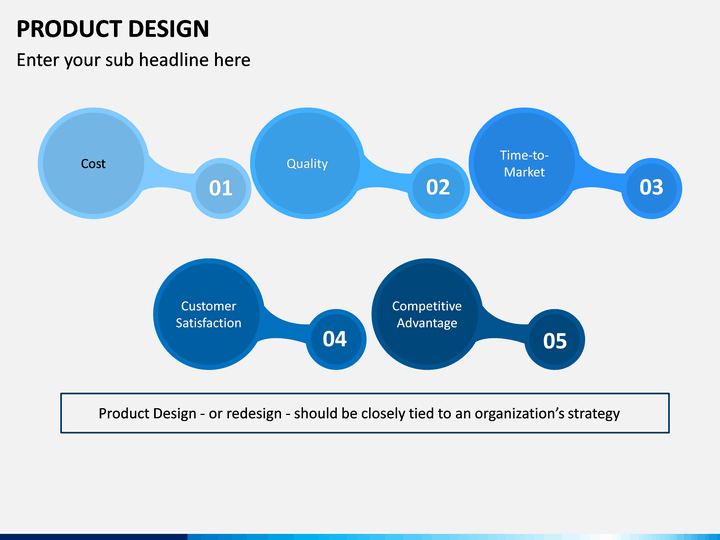 PRODUCT DESIGN

Enter your sub headline here

Cost

01

Quality

02

Time-to-Market

03

Customer Satisfaction

04

Competitive Advantage

05

Product Design - or redesign - should be closely tied to an organization's strategy